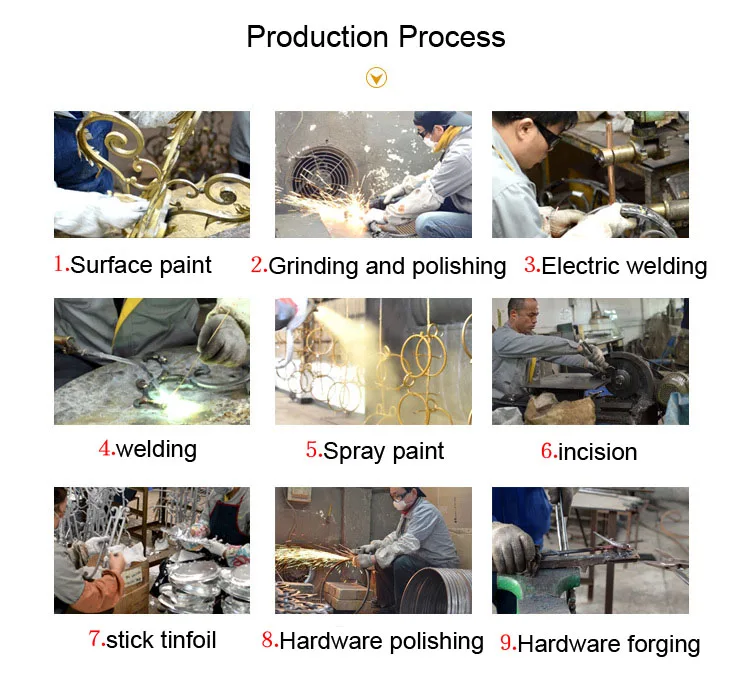 Production Process

1.Surface paint

2.Grinding and polishing

3.Electric welding

4.welding

5.Spray paint

6.incision

7.stick tinfoil

8.Hardware polishing

9.Hardware forging